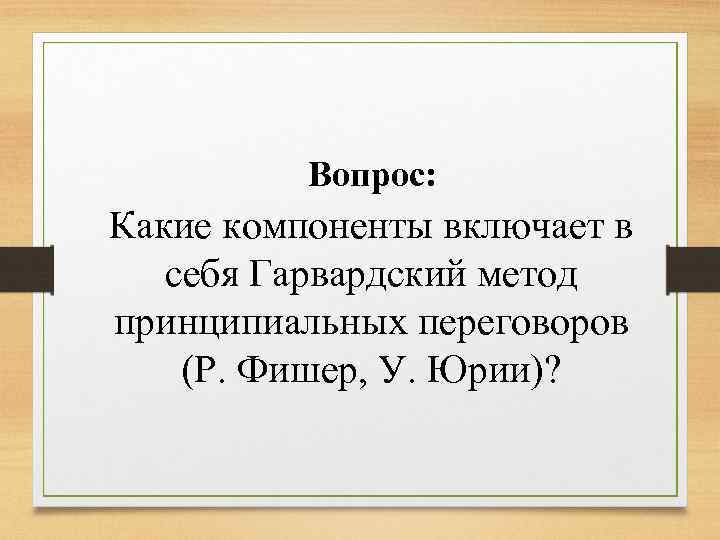 Вопрос:
Какие компоненты включает в себя Гарвардский метод принципиальных переговоров (Р. Фишер, У. Юрии)?